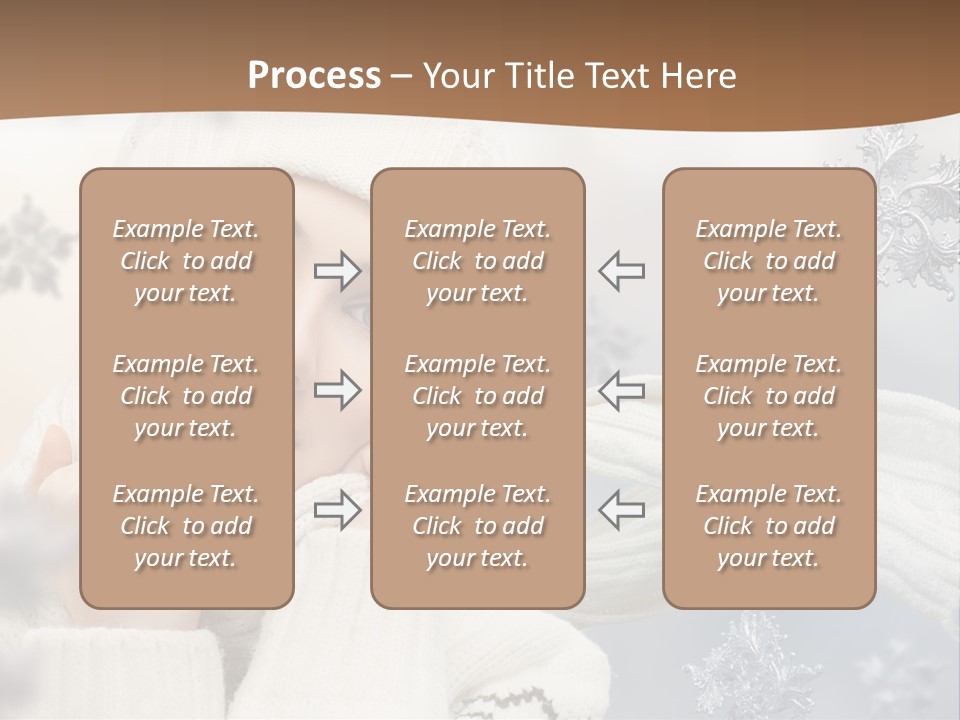 Process – Your Title Text Here

Example Text. Click to add your text.

Example Text. Click to add your text.

Example Text. Click to add your text.

Example Text. Click to add your text.

Example Text. Click to add your text.

Example Text. Click to add your text.

Example Text. Click to add your text.

Example Text. Click to add your text.

Example Text. Click to add your text.